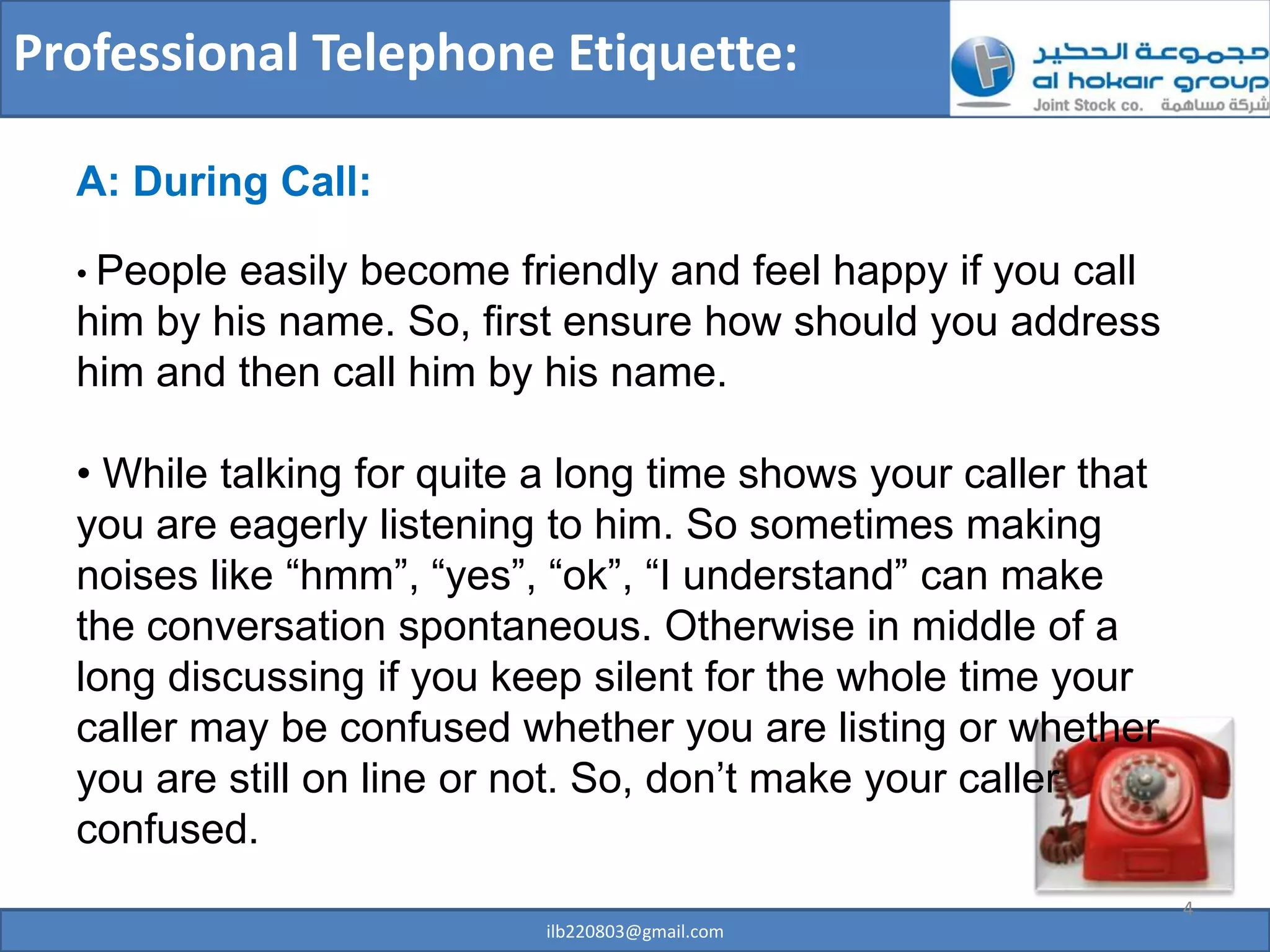 Professional Telephone Etiquette:

مجموعة الحكير
al hokair group
Joint Stock co. شركة مساهمة

A: During Call:

• People easily become friendly and feel happy if you call him by his name. So, first ensure how should you address him and then call him by his name.

• While talking for quite a long time shows your caller that you are eagerly listening to him. So sometimes making noises like “hmm”, “yes”, “ok”, “I understand” can make the conversation spontaneous. Otherwise in middle of a long discussing if you keep silent for the whole time your caller may be confused whether you are listing or whether you are still on line or not. So, don’t make your caller confused.

4

ilb220803@gmail.com